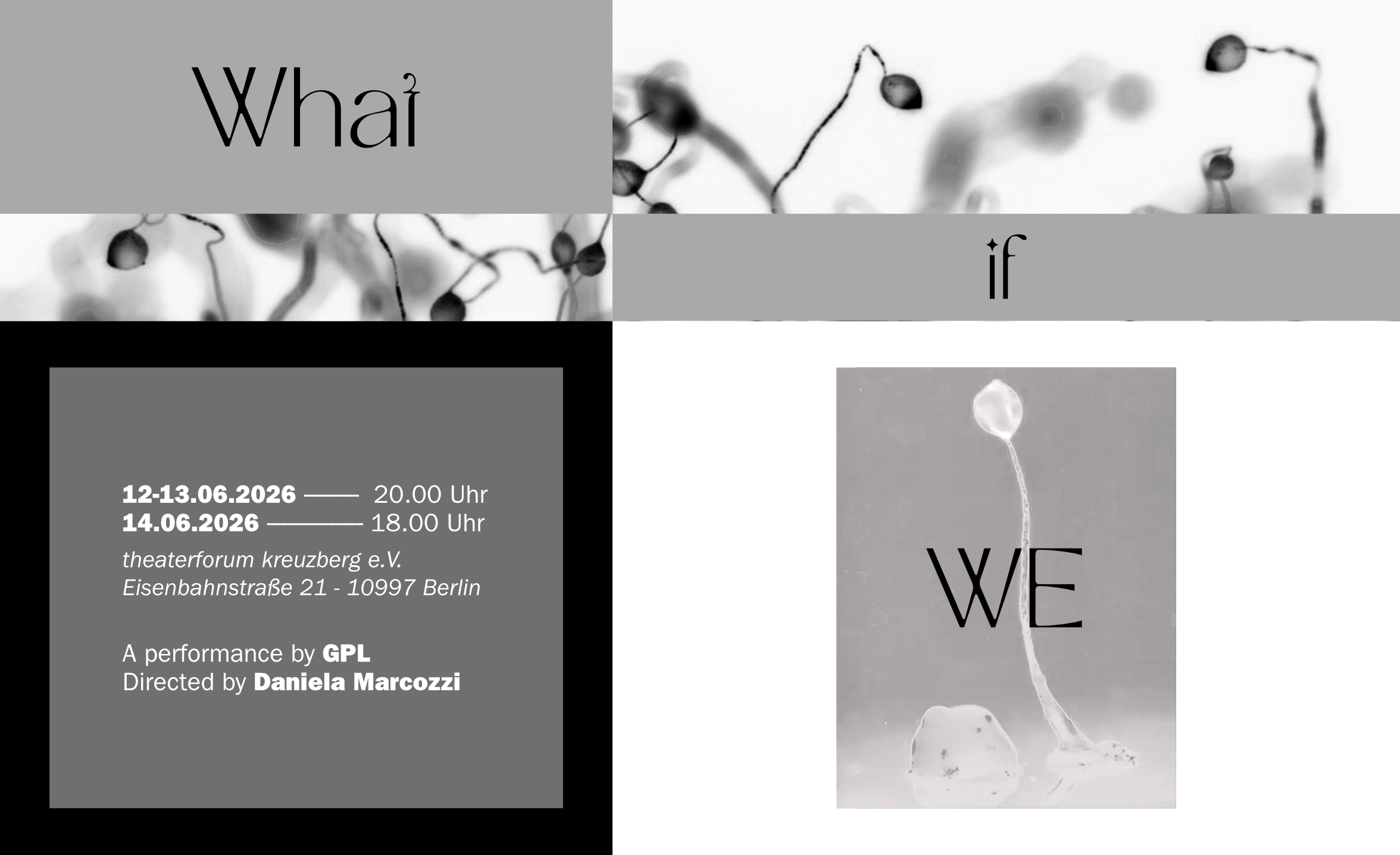 What

if

12-13.06.2026 —— 20.00 Uhr
14.06.2026 ———— 18.00 Uhr
theaterforum kreuzberg e.V.
Eisenbahnstraße 21 - 10997 Berlin

A performance by GPL
Directed by Daniela Marcozzi

WE